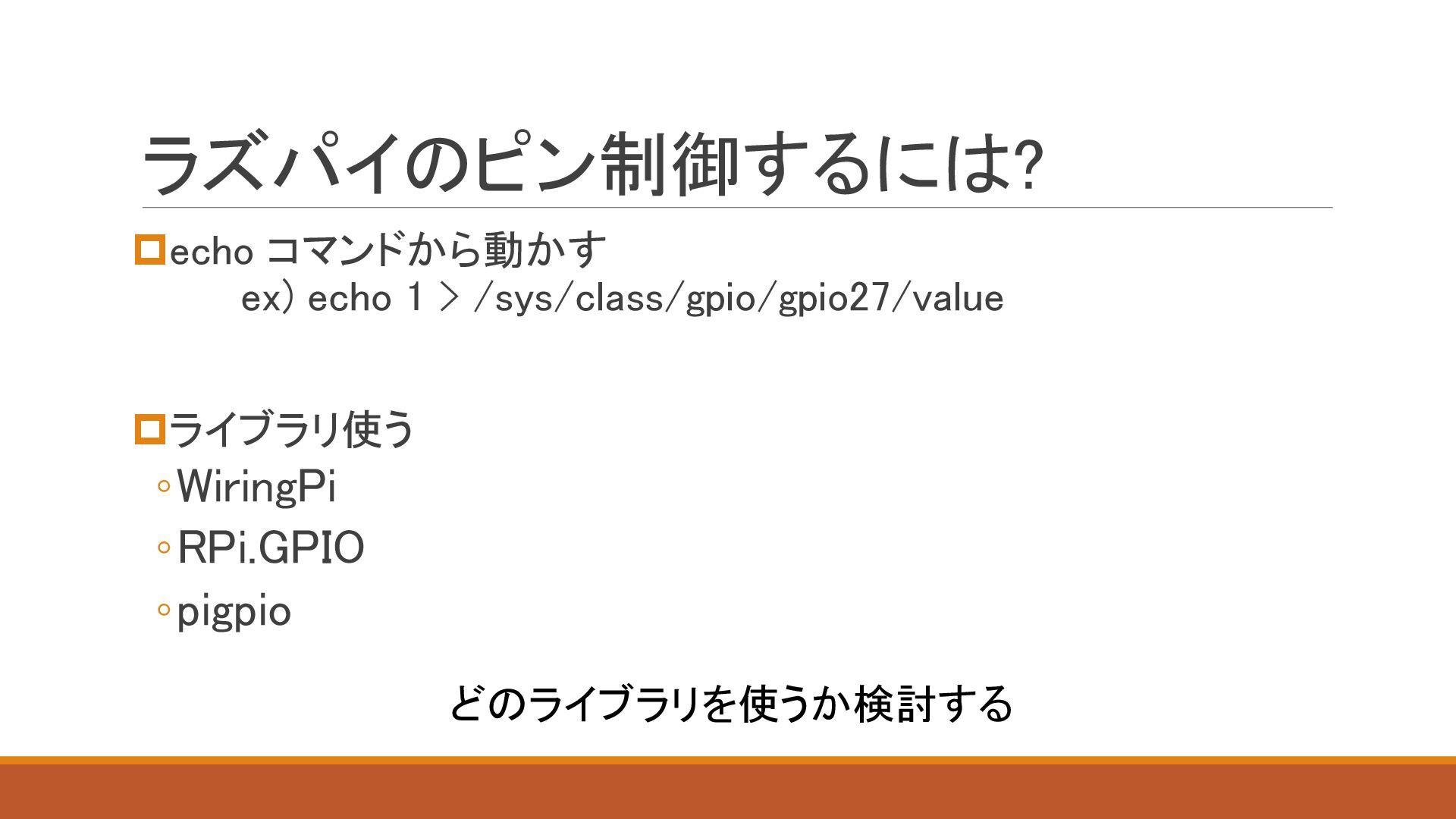 ラズパイのピン制御するには?

echo コマンドから動かす
ex) echo 1 > /sys/class/gpio/gpio27/value

ライブラリ使う
◦WiringPi
◦RPi.GPIO
◦pigpio

どのライブラリを使うか検討する